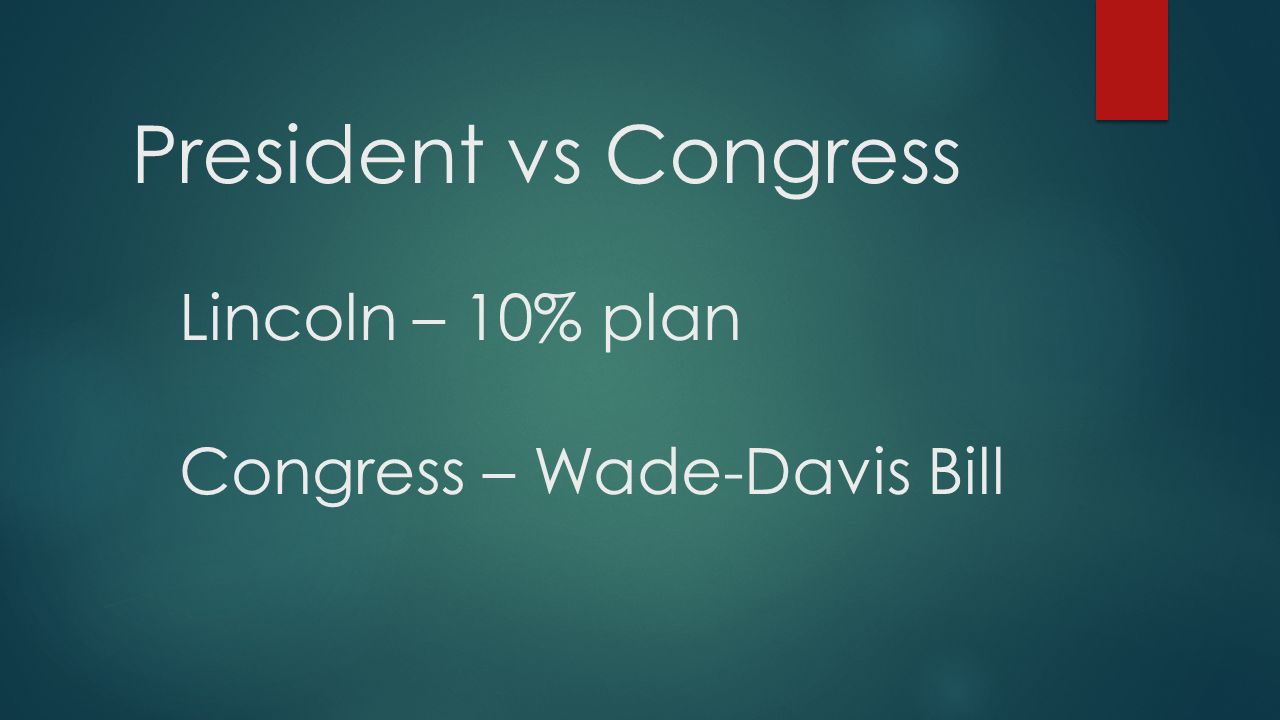 President vs Congress

Lincoln – 10% plan

Congress – Wade-Davis Bill